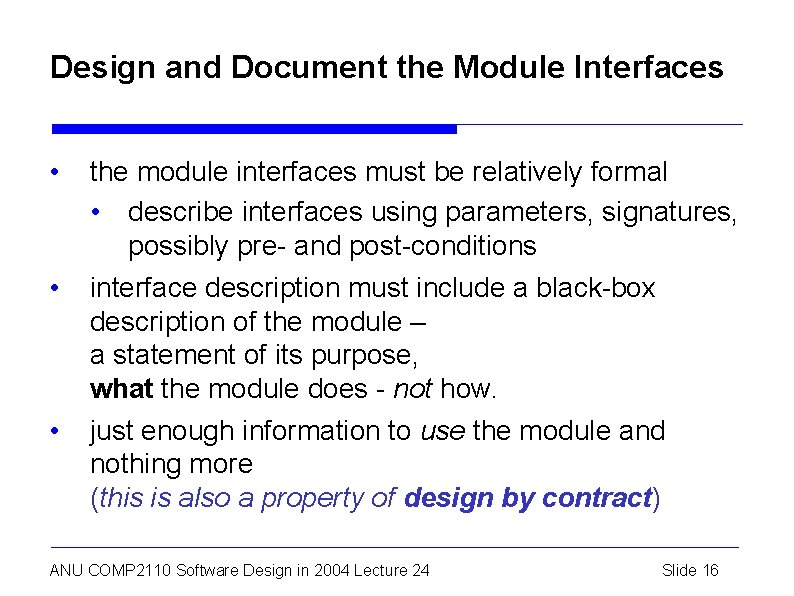 Design and Document the Module Interfaces

• the module interfaces must be relatively formal
  • describe interfaces using parameters, signatures, possibly pre- and post-conditions

• interface description must include a black-box description of the module –
a statement of its purpose,
what the module does - not how.

• just enough information to use the module and nothing more
(this is also a property of design by contract)

ANU COMP2110 Software Design in 2004 Lecture 24

Slide 16